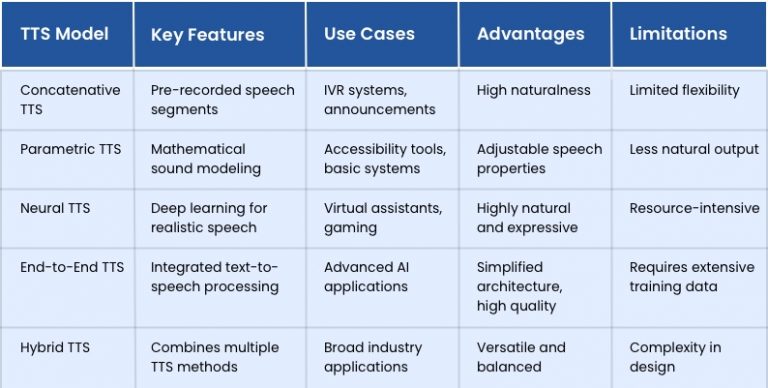 | TTS Model | Key Features | Use Cases | Advantages | Limitations |
|---|---|---|---|---|
| Concatenative TTS | Pre-recorded speech segments | IVR systems, announcements | High naturalness | Limited flexibility |
| Parametric TTS | Mathematical sound modeling | Accessibility tools, basic systems | Adjustable speech properties | Less natural output |
| Neural TTS | Deep learning for realistic speech | Virtual assistants, gaming | Highly natural and expressive | Resource-intensive |
| End-to-End TTS | Integrated text-to-speech processing | Advanced AI applications | Simplified architecture, high quality | Requires extensive training data |
| Hybrid TTS | Combines multiple TTS methods | Broad industry applications | Versatile and balanced | Complexity in design |